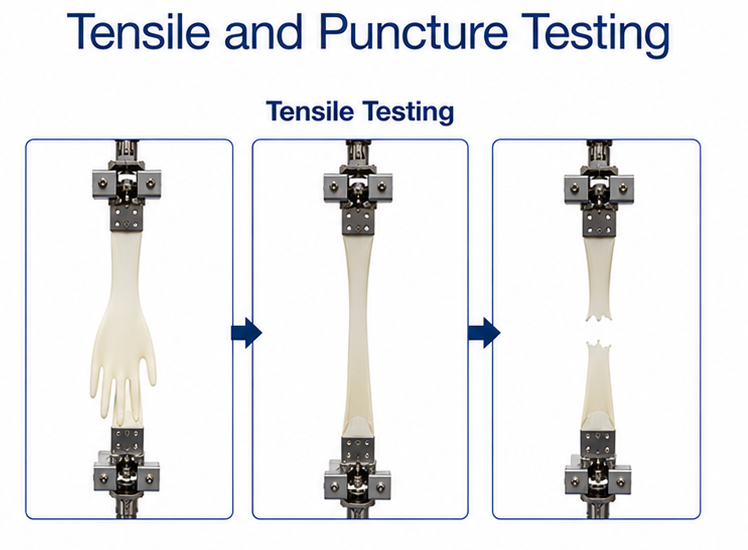 Tensile and Puncture Testing

Tensile Testing